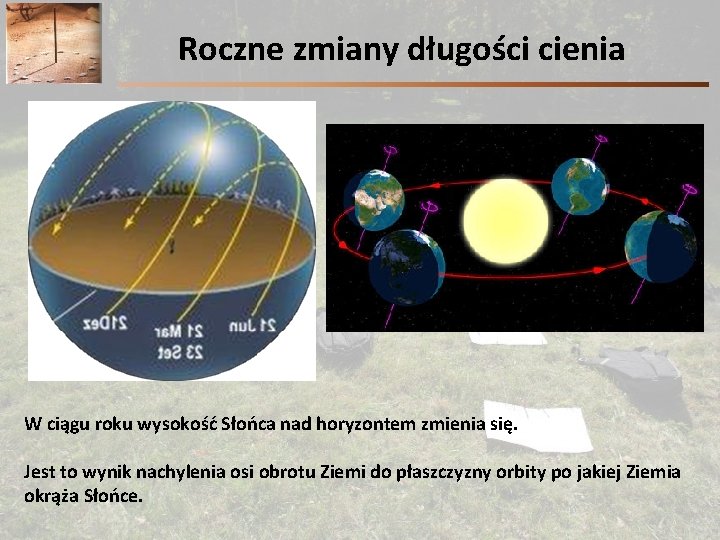 Roczne zmiany długości cienia

21Dez
21 Mar
23 Set
21 Jun

W ciągu roku wysokość Słońca nad horyzontem zmienia się.

Jest to wynik nachylenia osi obrotu Ziemi do płaszczyzny orbity po jakiej Ziemia okrąża Słońce.